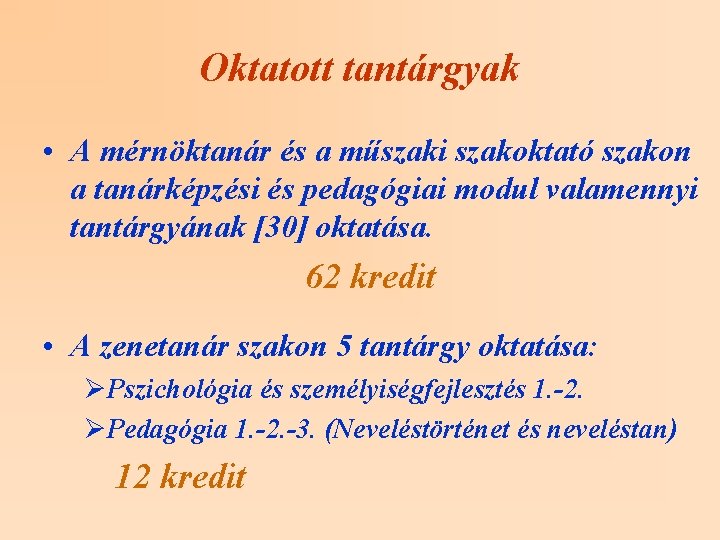 Oktatott tantárgyak

• A mérnöktanár és a műszaki szakoktató szakon a tanárképzési és pedagógiai modul valamennyi tantárgyának [30] oktatása.

62 kredit

• A zenetanár szakon 5 tantárgy oktatása:

➢Pszichológia és személyiségfejlesztés 1.-2.

➢Pedagógia 1.-2.-3. (Neveléstörténet és neveléstan)

12 kredit